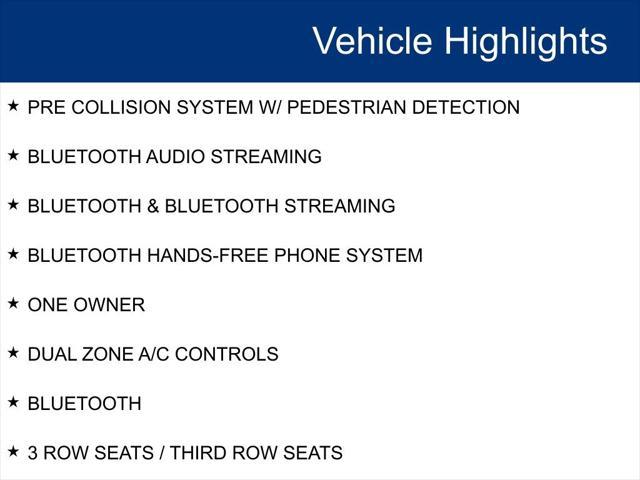 Vehicle Highlights

★ PRE COLLISION SYSTEM W/ PEDESTRIAN DETECTION

★ BLUETOOTH AUDIO STREAMING

★ BLUETOOTH & BLUETOOTH STREAMING

★ BLUETOOTH HANDS-FREE PHONE SYSTEM

★ ONE OWNER

★ DUAL ZONE A/C CONTROLS

★ BLUETOOTH

★ 3 ROW SEATS / THIRD ROW SEATS